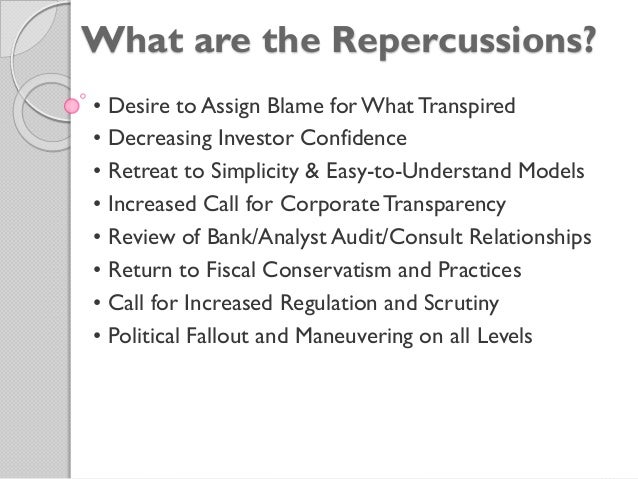 What are the Repercussions?

• Desire to Assign Blame for What Transpired
• Decreasing Investor Confidence
• Retreat to Simplicity & Easy-to-Understand Models
• Increased Call for Corporate Transparency
• Review of Bank/Analyst Audit/Consult Relationships
• Return to Fiscal Conservatism and Practices
• Call for Increased Regulation and Scrutiny
• Political Fallout and Maneuvering on all Levels